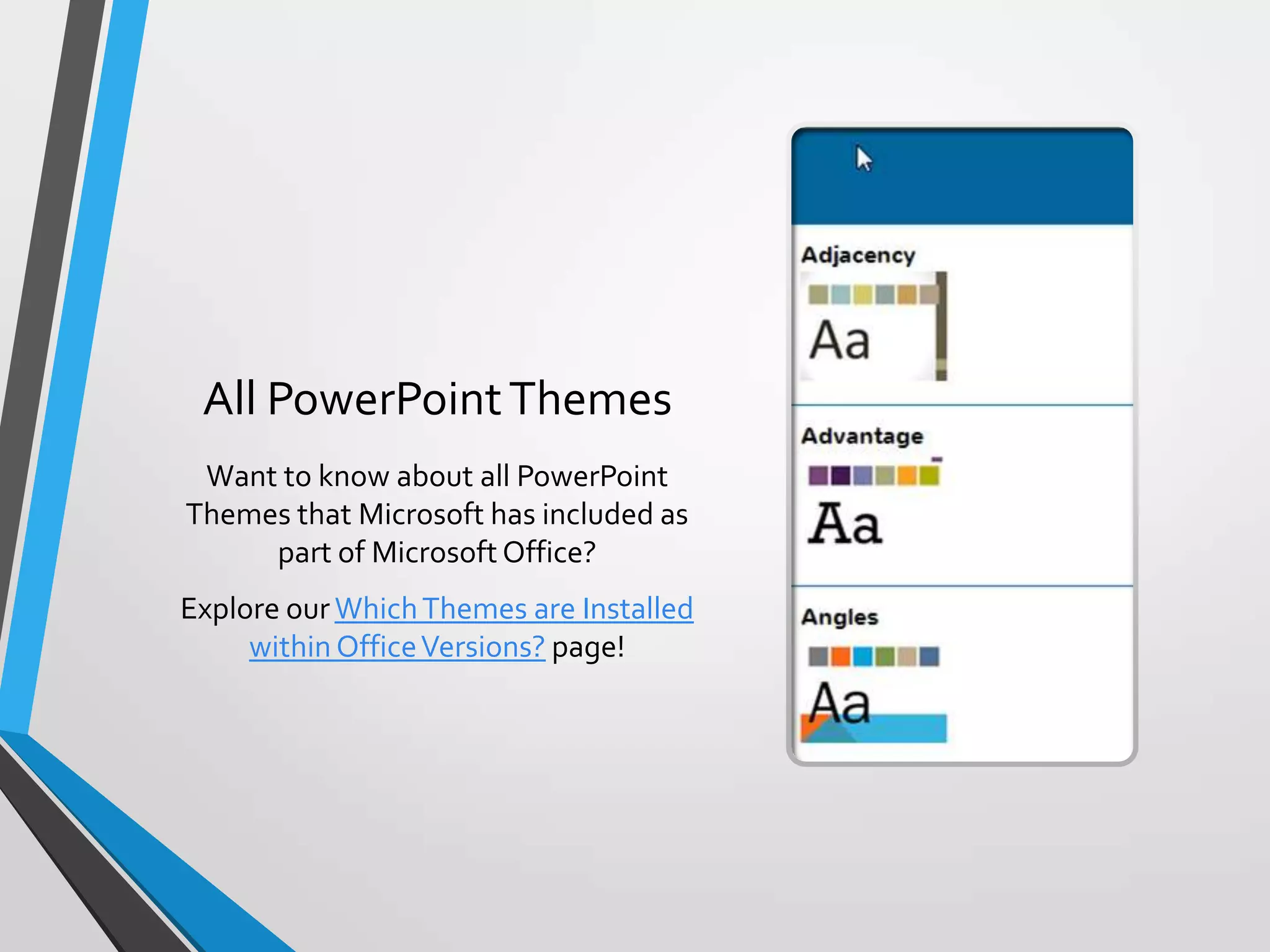 All PowerPoint Themes

Want to know about all PowerPoint Themes that Microsoft has included as part of Microsoft Office?

Explore our Which Themes are Installed within Office Versions? page!

Adjacency

Aa

Advantage

Aa

Angles

Aa